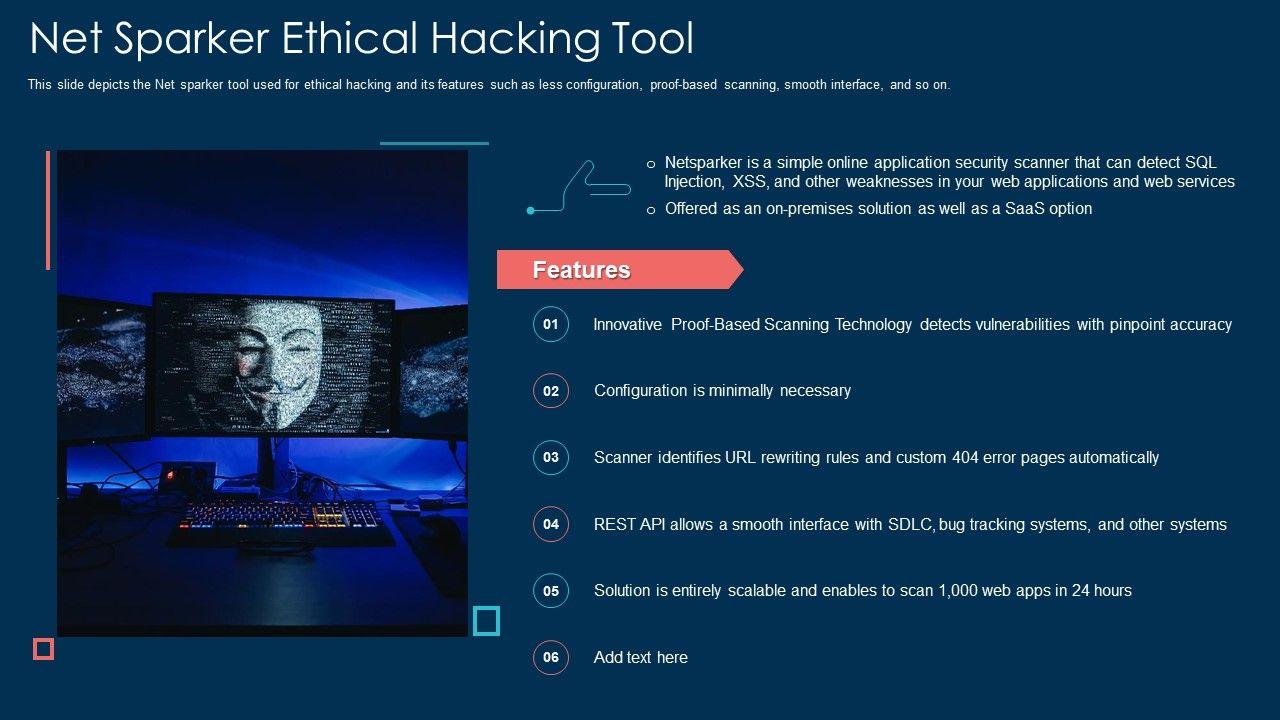 Net Sparker Ethical Hacking Tool

This slide depicts the Net sparker tool used for ethical hacking and its features such as less configuration, proof-based scanning, smooth interface, and so on.

o Netsparker is a simple online application security scanner that can detect SQL Injection, XSS, and other weaknesses in your web applications and web services

o Offered as an on-premises solution as well as a SaaS option

Features

01 Innovative Proof-Based Scanning Technology detects vulnerabilities with pinpoint accuracy

02 Configuration is minimally necessary

03 Scanner identifies URL rewriting rules and custom 404 error pages automatically

04 REST API allows a smooth interface with SDLC, bug tracking systems, and other systems

05 Solution is entirely scalable and enables to scan 1,000 web apps in 24 hours

06 Add text here